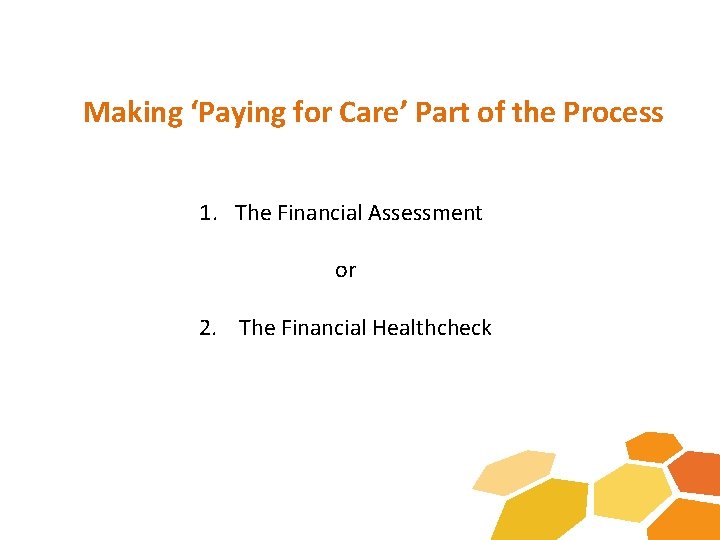 Making ‘Paying for Care’ Part of the Process

1. The Financial Assessment

or

2. The Financial Healthcheck